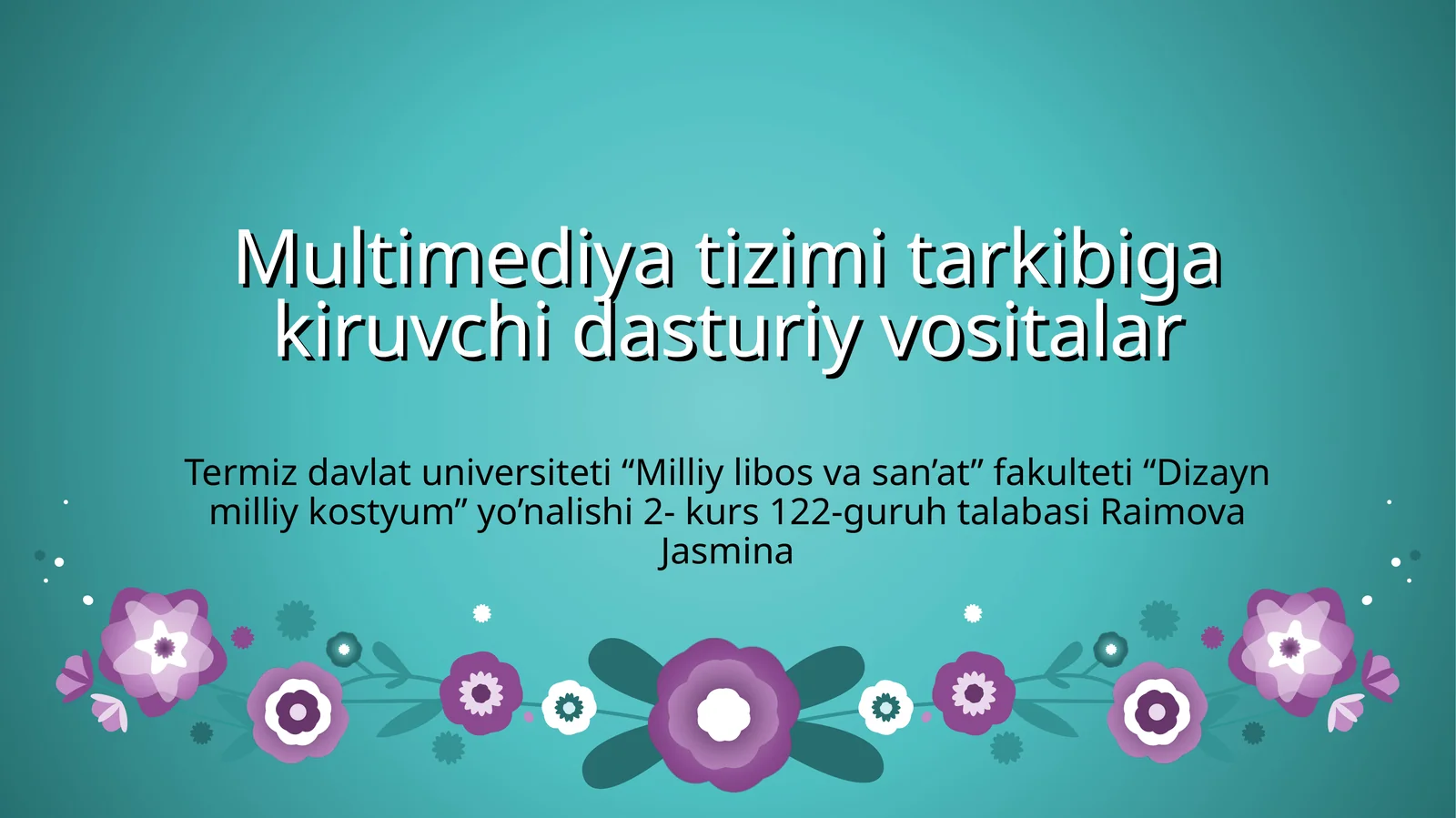 Multimediya tizimi tarkibiga kiruvchi dasturiy vositalar

Termiz davlat universiteti “Milliy libos va san’at” fakulteti “Dizayn milliy kostyum” yo’nalishi 2- kurs 122-guruh talabasi Raimova Jasmina